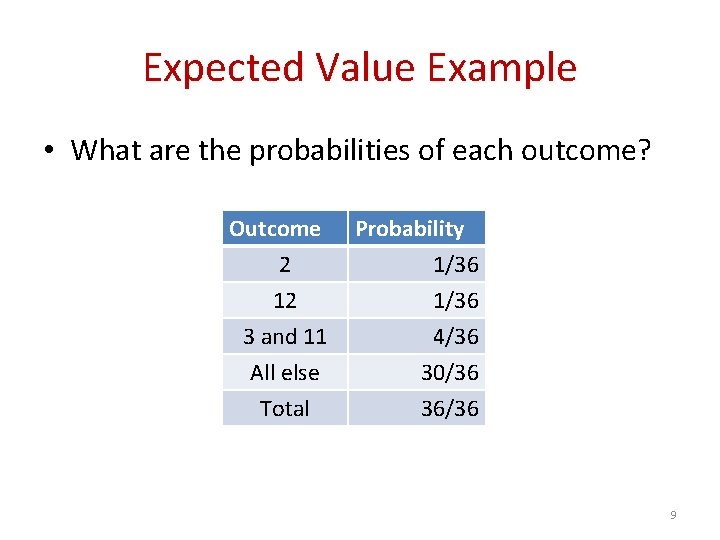 Expected Value Example

• What are the probabilities of each outcome?

| Outcome | Probability |
|---|---|
| 2 | 1/36 |
| 12 | 1/36 |
| 3 and 11 | 4/36 |
| All else | 30/36 |
| Total | 36/36 |

9